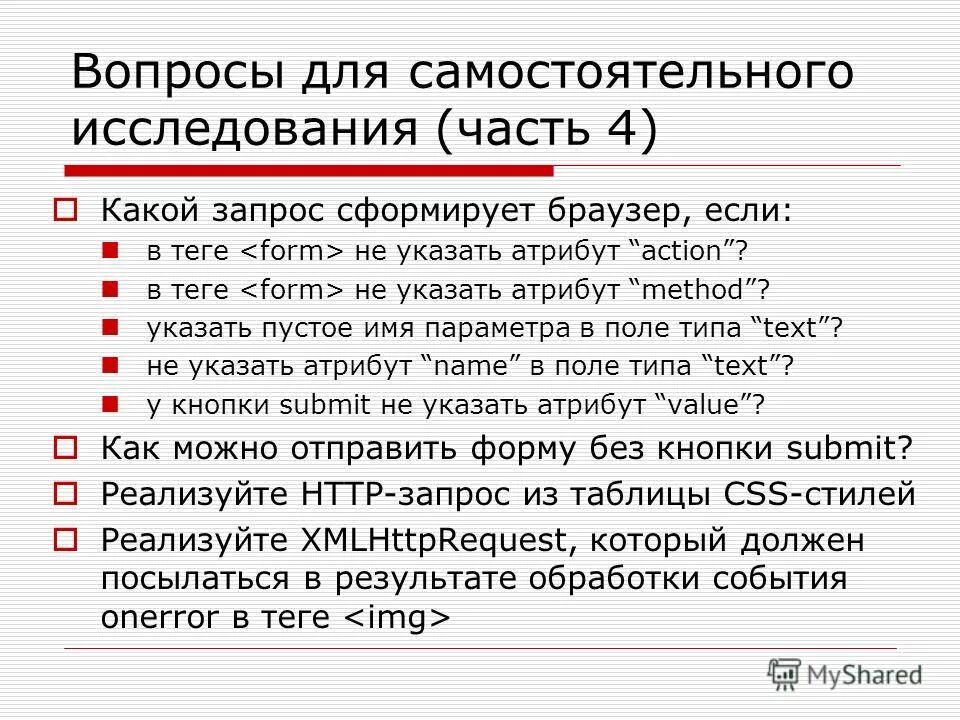 Вопросы для самостоятельного исследования (часть 4)

Какой запрос сформирует браузер, если:

в теге <form> не указать атрибут “action”?

в теге <form> не указать атрибут “method”?

указать пустое имя параметра в поле типа “text”?

не указать атрибут “name” в поле типа “text”?

у кнопки submit не указать атрибут “value”?

Как можно отправить форму без кнопки submit?

Реализуйте HTTP-запрос из таблицы CSS-стилей

Реализуйте XMLHttpRequest, который должен посылаться в результате обработки события onerror в теге <img>

MyShared